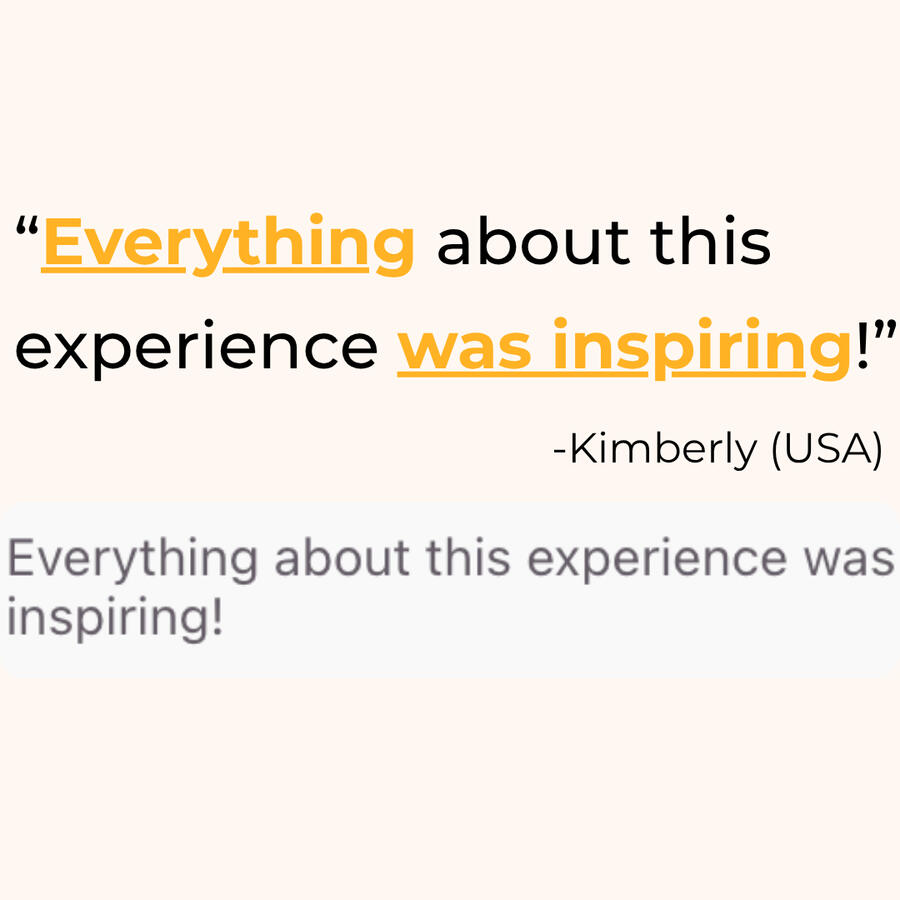 “Everything about this experience was inspiring!”

-Kimberly (USA)

Everything about this experience was inspiring!